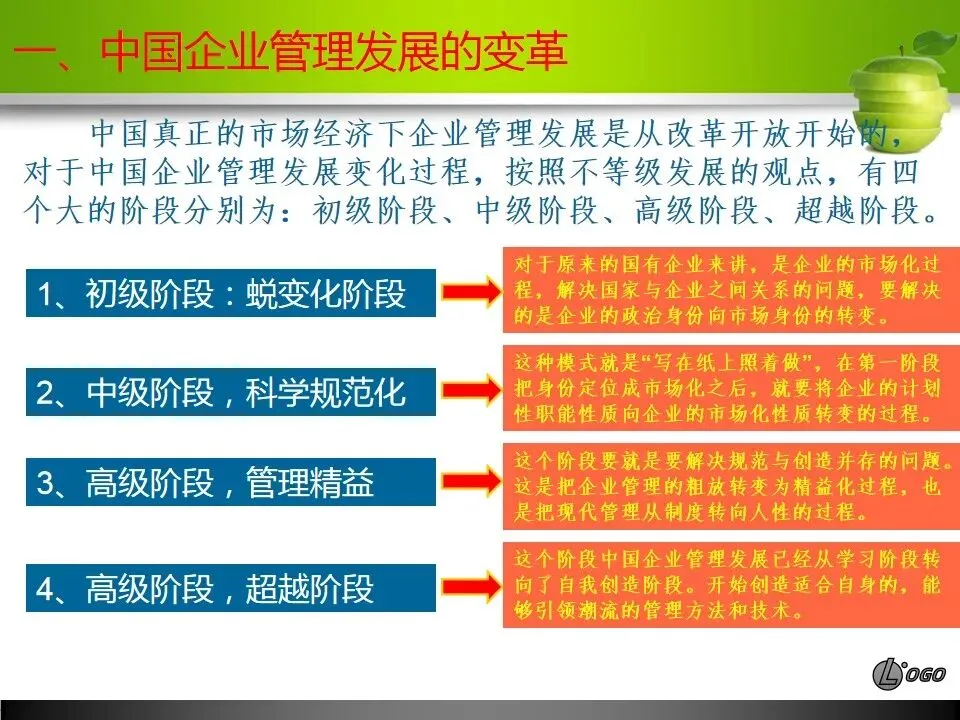 一、中国企业管理发展的变革

中国真正的市场经济下企业管理发展是从改革开放开始的，对于中国企业管理发展变化过程，按照不等级发展的观点，有四个大的阶段分别为：初级阶段、中级阶段、高级阶段、超越阶段。

1、初级阶段：蜕变化阶段

对于原来的国有企业来讲，是企业的市场化过程，解决国家与企业之间关系的问题，要解决的是企业的政治身份向市场身份的转变。

2、中级阶段，科学规范化

这种模式就是“写在纸上照着做”，在第一阶段把身份定位成市场化之后，就要将企业的计划性职能性质向企业的市场化性质转变的过程。

3、高级阶段，管理精益

这个阶段要就是要解决规范与创造并存的问题。这是把企业管理的粗放转变为精益化过程，也是把现代管理从制度转向人性的过程。

4、高级阶段，超越阶段

这个阶段中国企业管理发展已经从学习阶段转向了自我创造阶段。开始创造适合自身的，能够引领潮流的管理方法和技术。

LOGO